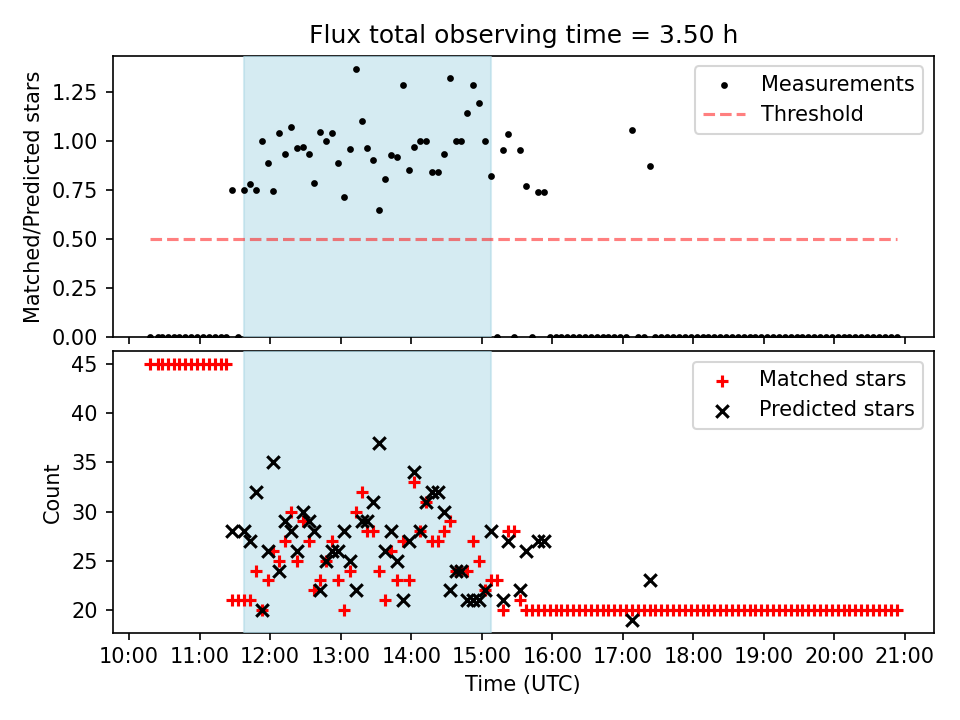 Flux total observing time = 3.50 h

Matched/Predicted stars

1.25
1.00
0.75
0.50
0.25
0.00

Measurements
Threshold

Count

45
40
35
30
25
20

Matched stars
Predicted stars

10:00 11:00 12:00 13:00 14:00 15:00 16:00 17:00 18:00 19:00 20:00 21:00

Time (UTC)